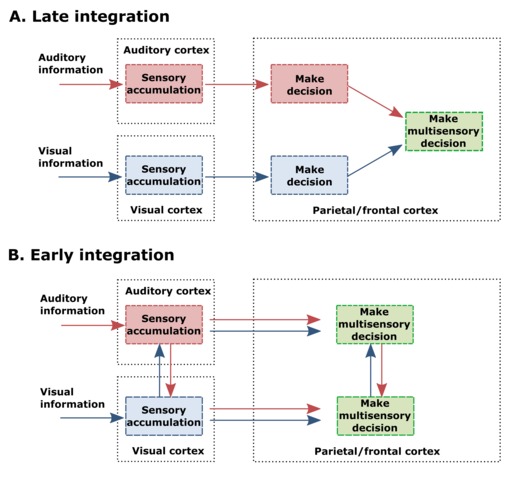 A. Late integration

Auditory information

Auditory cortex

Sensory accumulation

Make decision

Make multisensory decision

Visual information

Sensory accumulation

Make decision

Visual cortex

Parietal/frontal cortex

B. Early integration

Auditory information

Auditory cortex

Sensory accumulation

Make multisensory decision

Visual information

Sensory accumulation

Make multisensory decision

Visual cortex

Parietal/frontal cortex